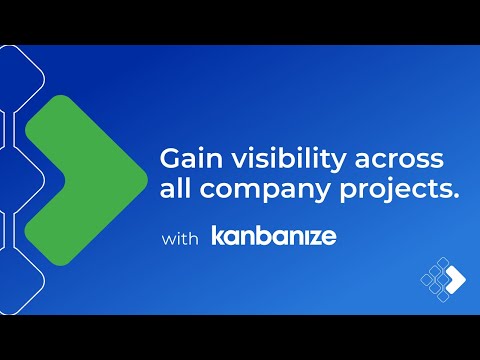 Gain visibility across all company projects.

with kanbanize